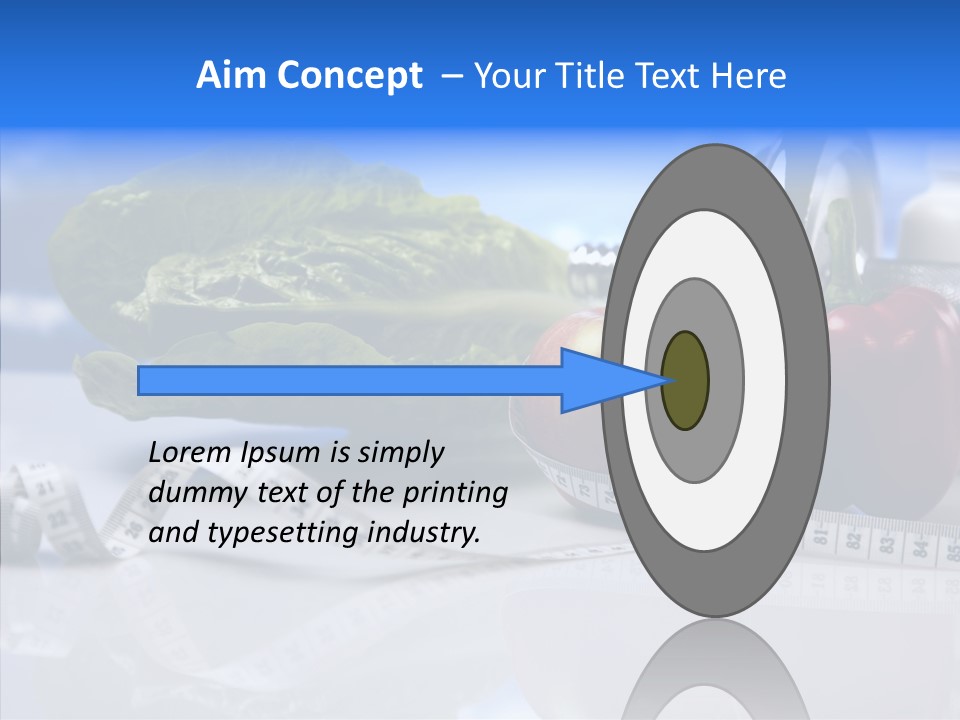 Aim Concept – Your Title Text Here

Lorem Ipsum is simply dummy text of the printing and typesetting industry.